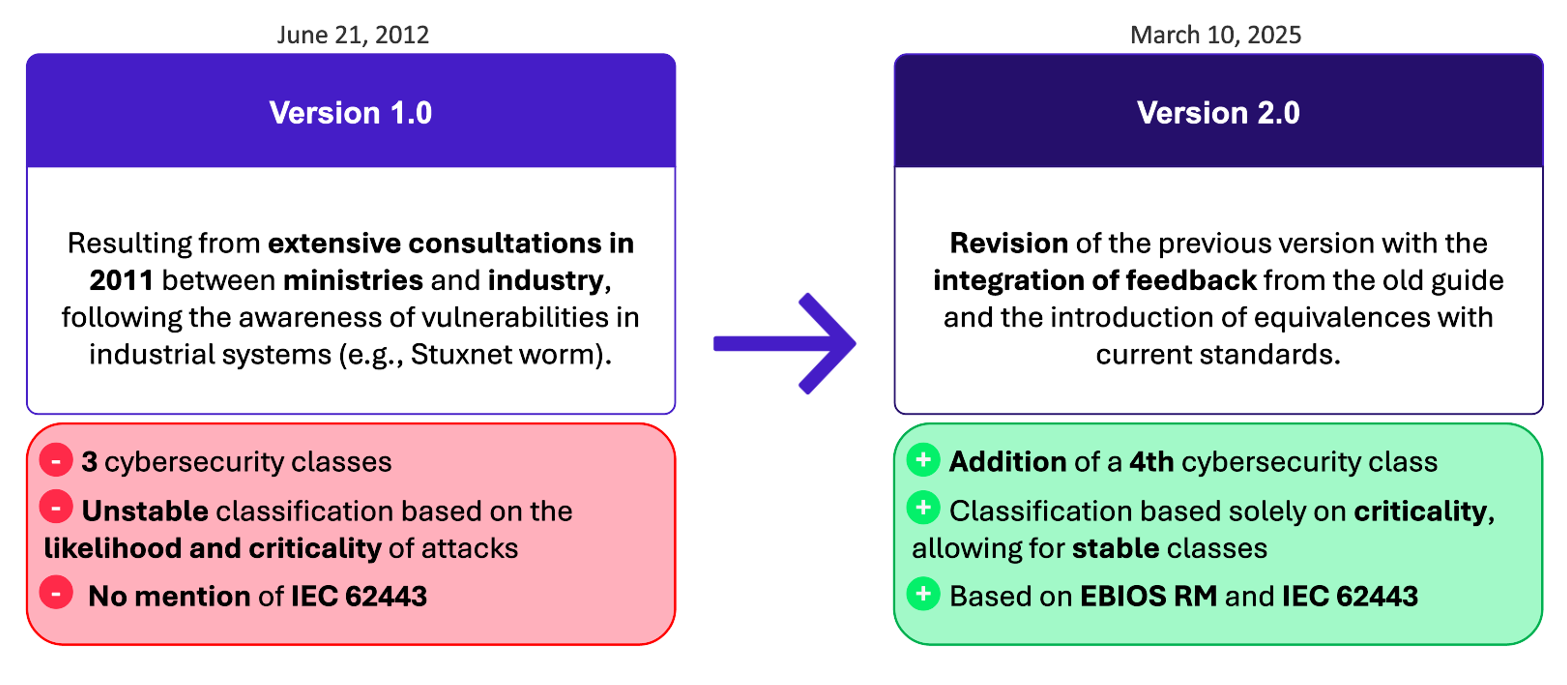 June 21, 2012

Version 1.0

Resulting from extensive consultations in 2011 between ministries and industry, following the awareness of vulnerabilities in industrial systems (e.g., Stuxnet worm).

- 3 cybersecurity classes

- Unstable classification based on the likelihood and criticality of attacks

- No mention of IEC 62443

March 10, 2025

Version 2.0

Revision of the previous version with the integration of feedback from the old guide and the introduction of equivalences with current standards.

+ Addition of a 4th cybersecurity class

+ Classification based solely on criticality, allowing for stable classes

+ Based on EBIOS RM and IEC 62443